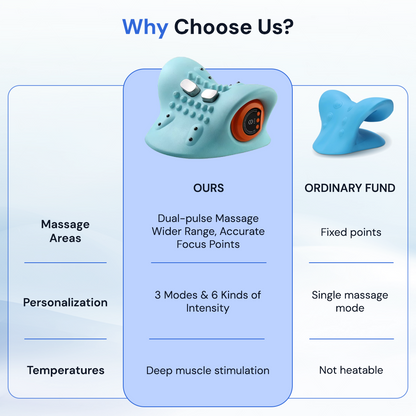 Why Choose Us?

| | OURS | ORDINARY FUND |
|---|---|---|
| Massage Areas | Dual-pulse Massage Wider Range, Accurate Focus Points | Fixed points |
| Personalization | 3 Modes & 6 Kinds of Intensity | Single massage mode |
| Temperatures | Deep muscle stimulation | Not heatable |